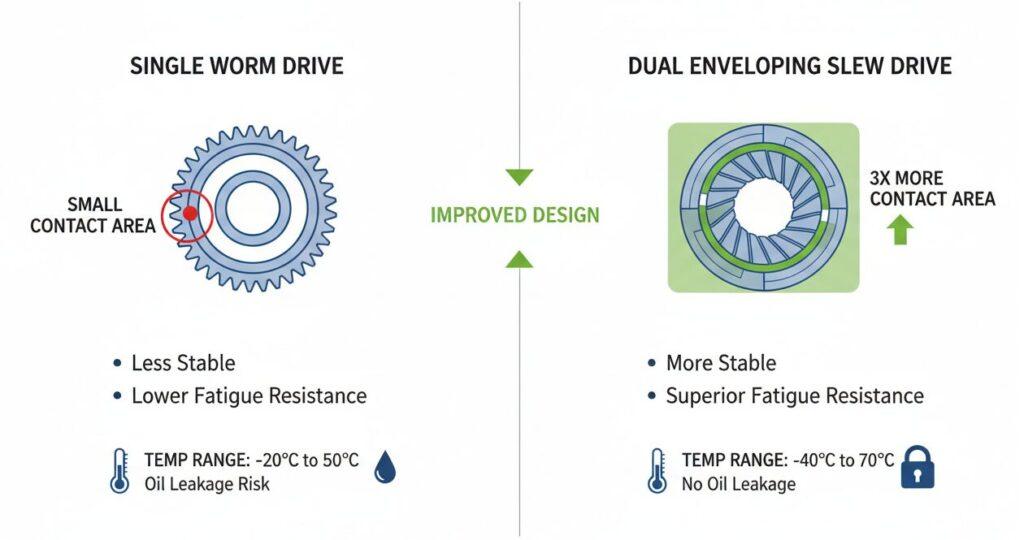 SINGLE WORM DRIVE

SMALL CONTACT AREA

• Less Stable
• Lower Fatigue Resistance

TEMP RANGE: -20°C to 50°C
Oil Leakage Risk

IMPROVED DESIGN

DUAL ENVELOPING SLEW DRIVE

3X MORE CONTACT AREA

• More Stable
• Superior Fatigue Resistance

TEMP RANGE: -40°C to 70°C
No Oil Leakage